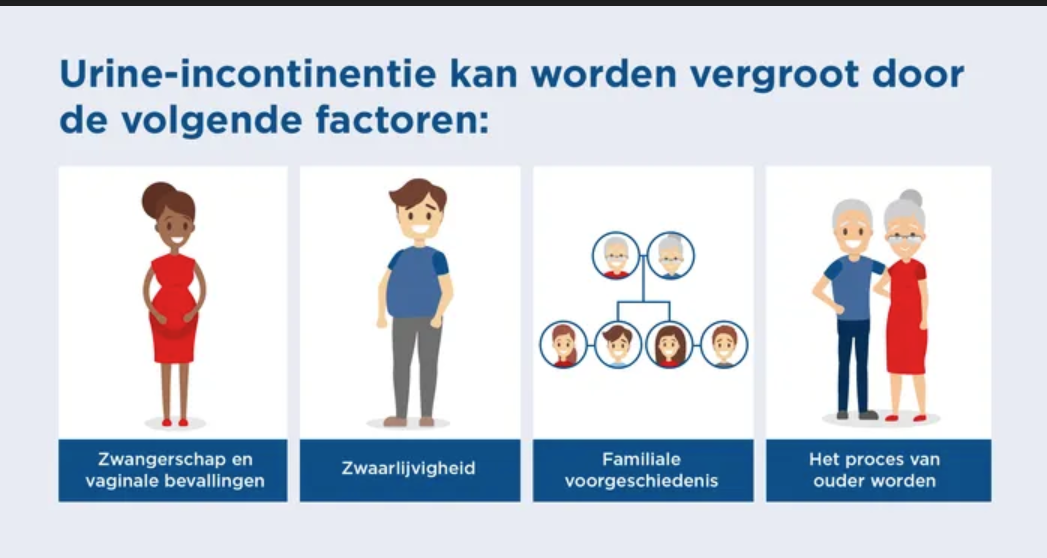 Urine-incontinentie kan worden vergroot door de volgende factoren:

Zwangerschap en vaginale bevallingen

Zwaarlijvigheid

Familiale voorgeschiedenis

Het proces van ouder worden